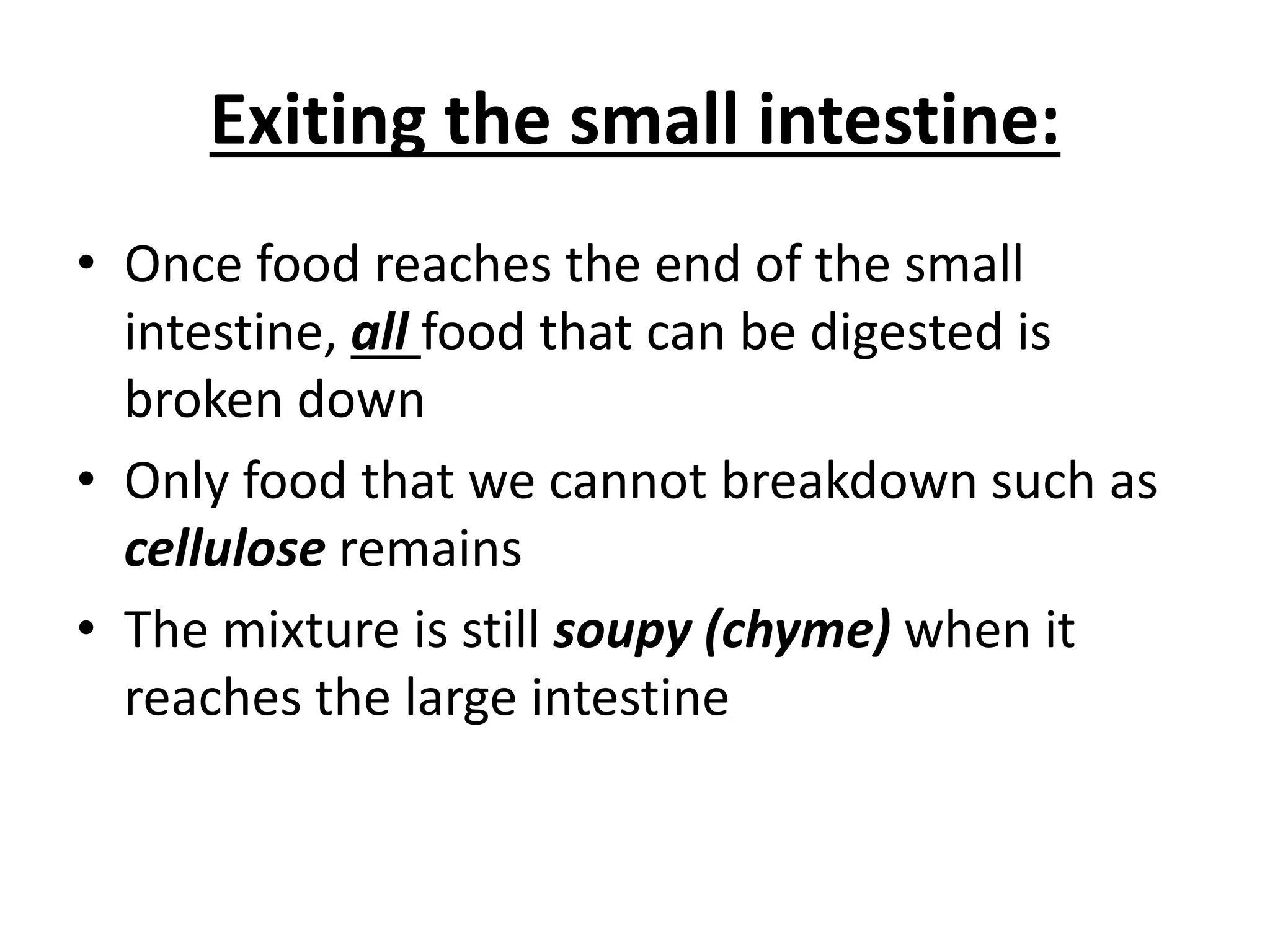 Exiting the small intestine:

• Once food reaches the end of the small intestine, all food that can be digested is broken down

• Only food that we cannot breakdown such as cellulose remains

• The mixture is still soupy (chyme) when it reaches the large intestine